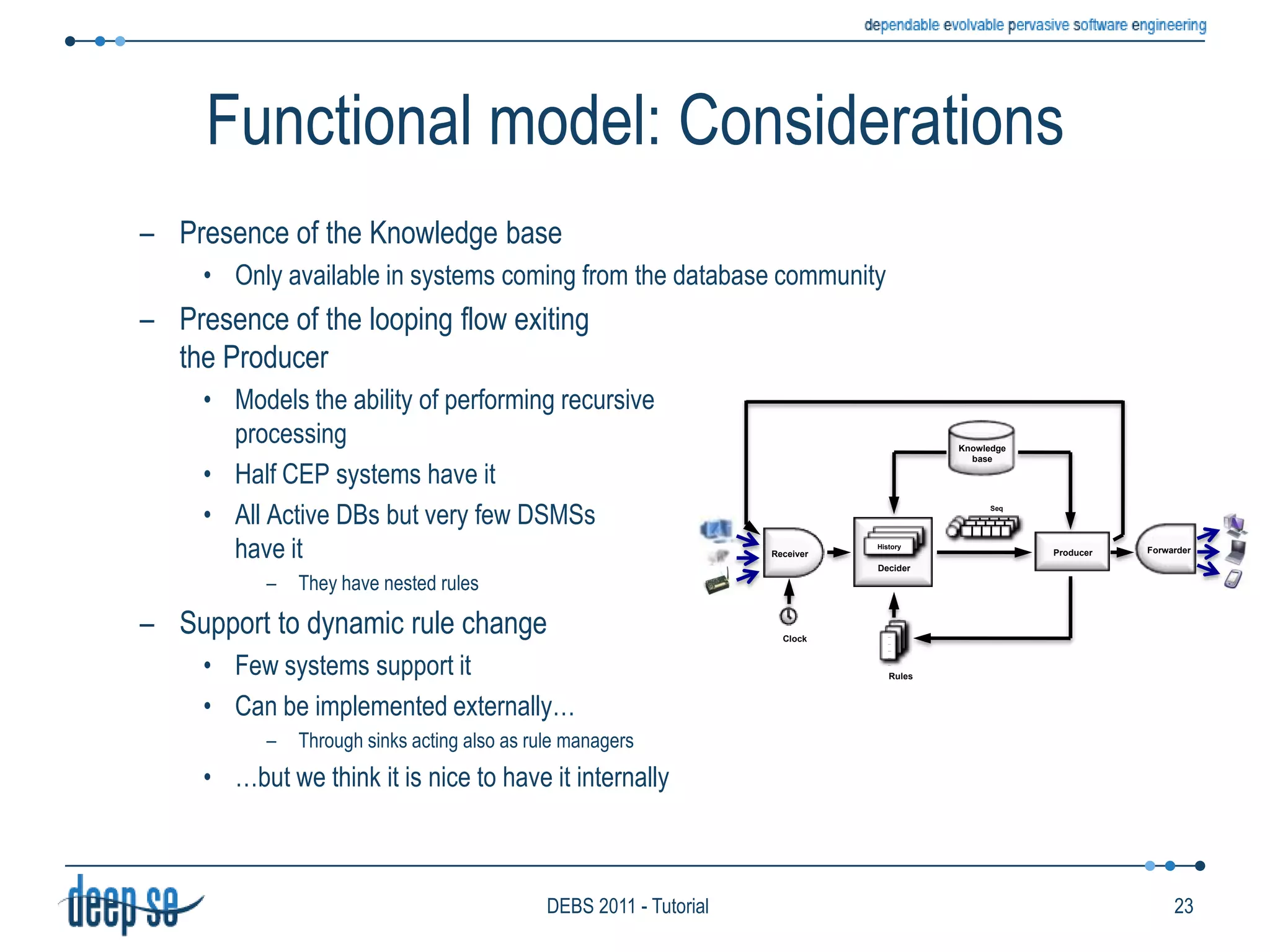 dependable evolvable pervasive software engineering

Functional model: Considerations

– Presence of the Knowledge base
 • Only available in systems coming from the database community
– Presence of the looping flow exiting the Producer
 • Models the ability of performing recursive processing
 • Half CEP systems have it
 • All Active DBs but very few DSMSs have it
  – They have nested rules
– Support to dynamic rule change
 • Few systems support it
 • Can be implemented externally…
  – Through sinks acting also as rule managers
 • …but we think it is nice to have it internally

Knowledge base
Seq
Receiver
History
Decider
Producer
Forwarder
Clock
Rules

deep se
DEBS 2011 - Tutorial
23